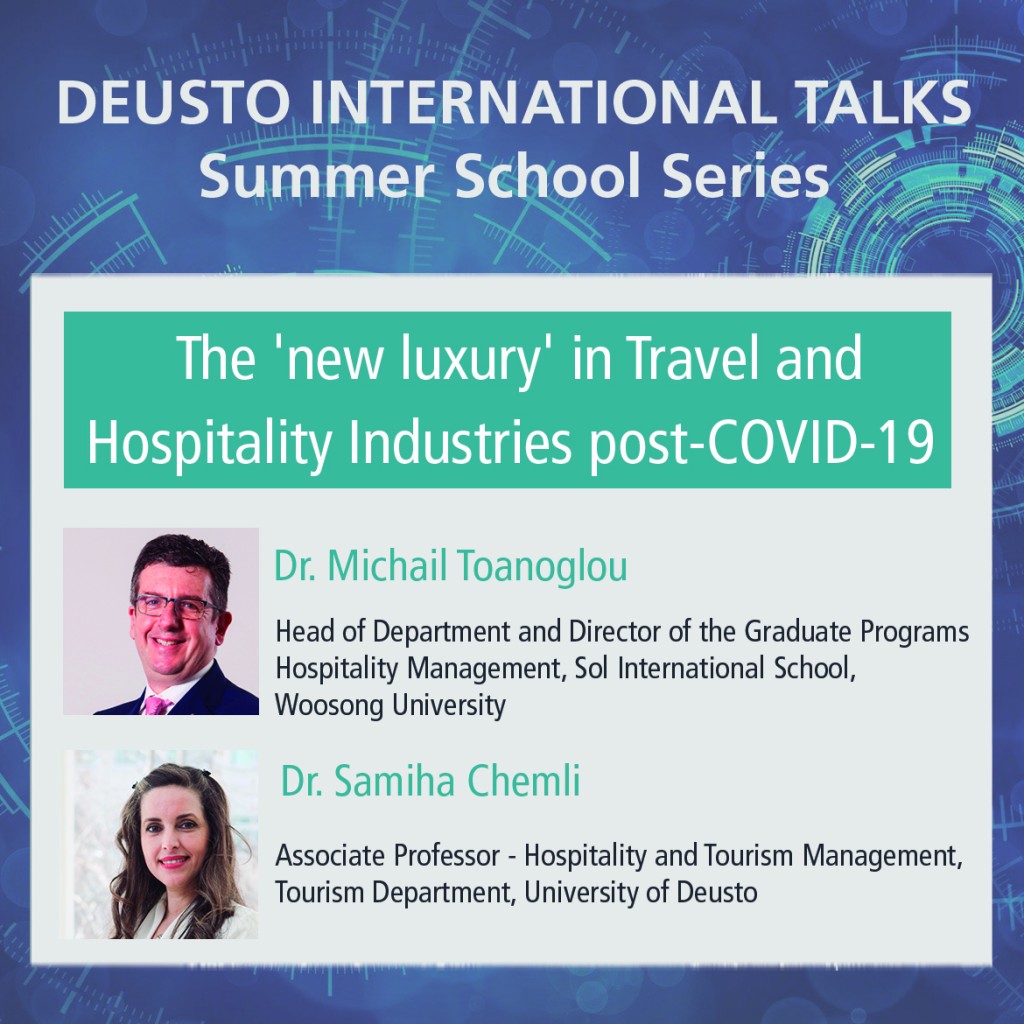 DEUSTO INTERNATIONAL TALKS
Summer School Series

The 'new luxury' in Travel and Hospitality Industries post-COVID-19

Dr. Michail Toanoglou

Head of Department and Director of the Graduate Programs Hospitality Management, Sol International School, Woosong University

Dr. Samiha Chemli

Associate Professor - Hospitality and Tourism Management, Tourism Department, University of Deusto